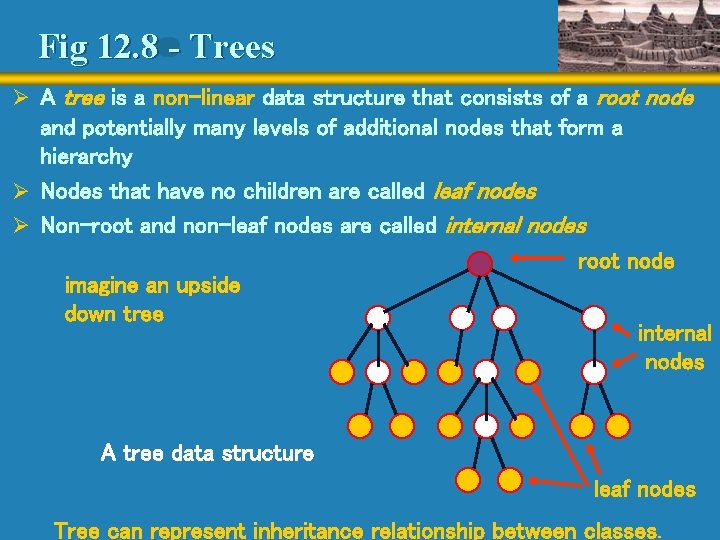 Fig 12.8 - Trees

➢ A tree is a non-linear data structure that consists of a root node and potentially many levels of additional nodes that form a hierarchy

➢ Nodes that have no children are called leaf nodes

➢ Non-root and non-leaf nodes are called internal nodes

imagine an upside down tree

root node

internal nodes

A tree data structure

leaf nodes

Tree can represent inheritance relationship between classes.